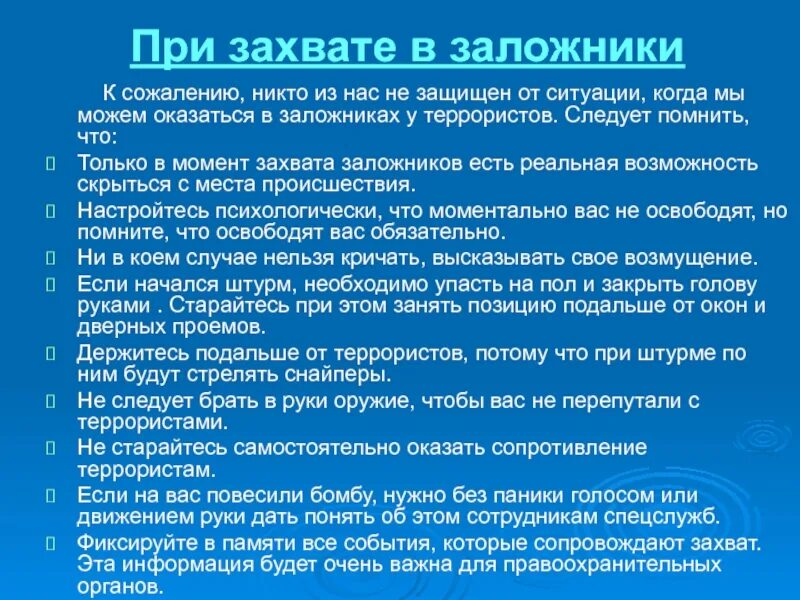 При захвате в заложники

К сожалению, никто из нас не защищен от ситуации, когда мы можем оказаться в заложниках у террористов. Следует помнить, что:

Только в момент захвата заложников есть реальная возможность скрыться с места происшествия.

Настройтесь психологически, что моментально вас не освободят, но помните, что освободят вас обязательно.

Ни в коем случае нельзя кричать, высказывать свое возмущение.

Если начался штурм, необходимо упасть на пол и закрыть голову руками . Старайтесь при этом занять позицию подальше от окон и дверных проемов.

Держитесь подальше от террористов, потому что при штурме по ним будут стрелять снайперы.

Не следует брать в руки оружие, чтобы вас не перепутали с террористами.

Не старайтесь самостоятельно оказать сопротивление террористам.

Если на вас повесили бомбу, нужно без паники голосом или движением руки дать понять об этом сотрудникам спецслужб.

Фиксируйте в памяти все события, которые сопровождают захват. Эта информация будет очень важна для правоохранительных органов.